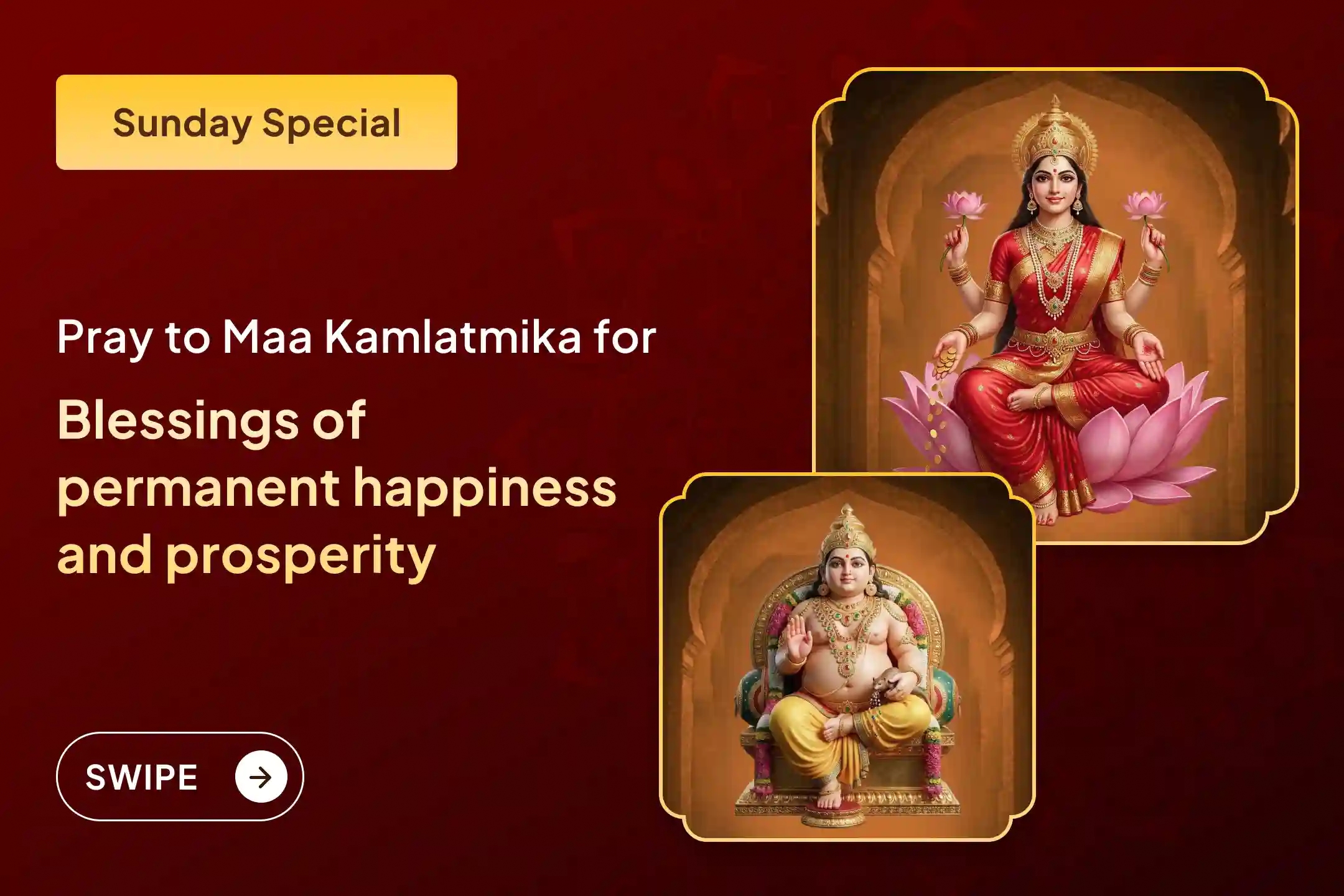 Sunday Special

Pray to Maa Kamlatmika for

Blessings of permanent happiness and prosperity

SWIPE